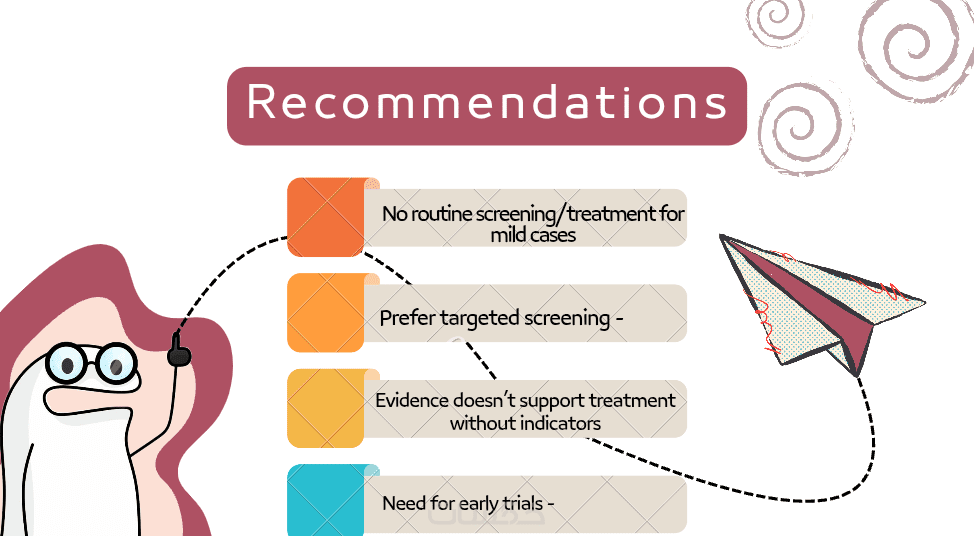 Recommendations

No routine screening/treatment for mild cases

Prefer targeted screening -

Evidence doesn't support treatment without indicators

Need for early trials -